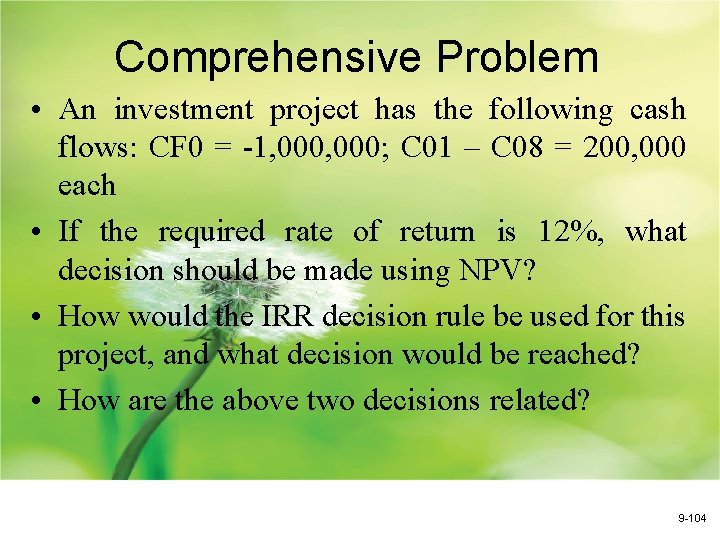 Comprehensive Problem

• An investment project has the following cash flows: CF0 = -1,000,000; C01 – C08 = 200,000 each

• If the required rate of return is 12%, what decision should be made using NPV?

• How would the IRR decision rule be used for this project, and what decision would be reached?

• How are the above two decisions related?

9-104